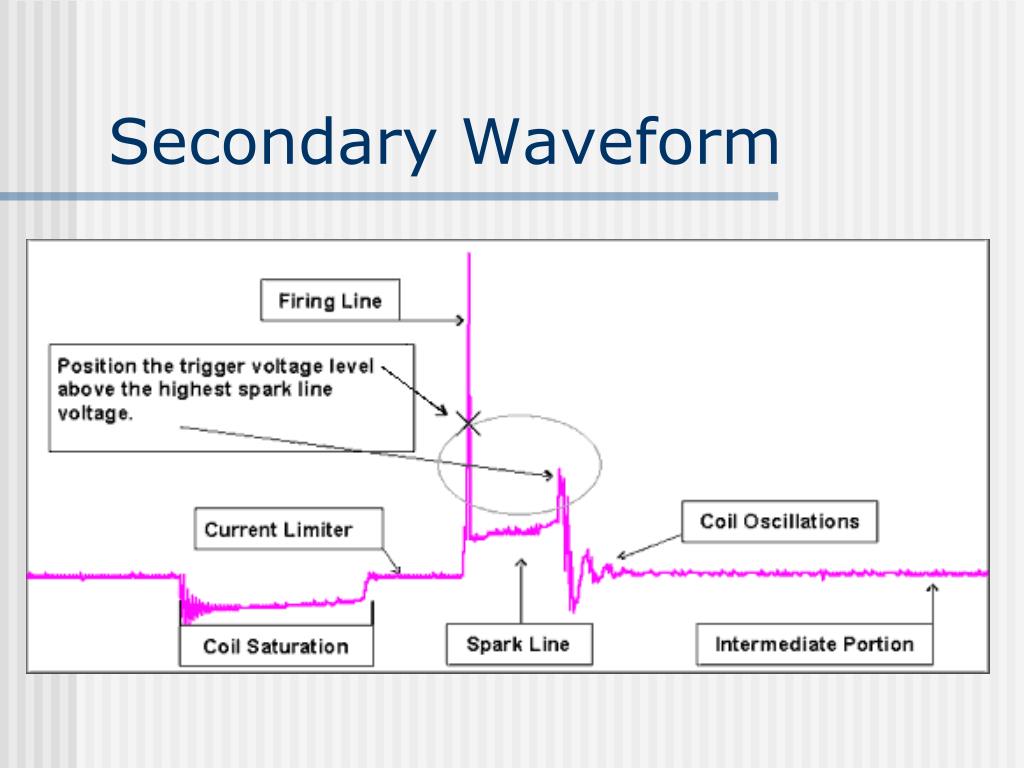 Secondary Waveform

Firing Line

Position the trigger voltage level above the highest spark line voltage.

Current Limiter

Coil Oscillations

Coil Saturation

Spark Line

Intermediate Portion